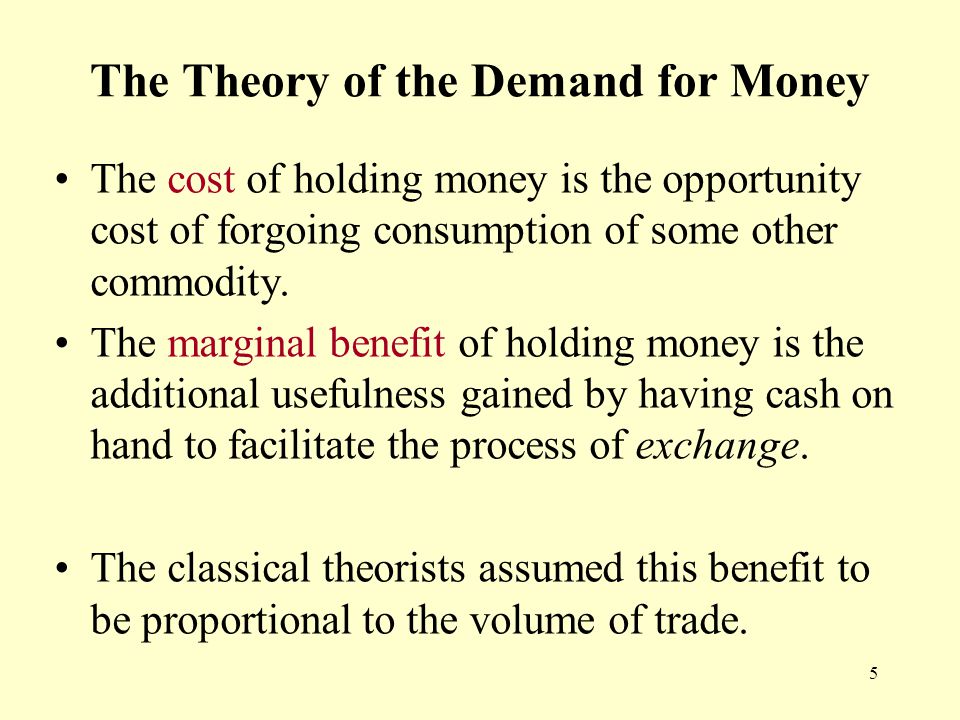 The Theory of the Demand for Money

• The cost of holding money is the opportunity cost of forgoing consumption of some other commodity.

• The marginal benefit of holding money is the additional usefulness gained by having cash on hand to facilitate the process of exchange.

• The classical theorists assumed this benefit to be proportional to the volume of trade.

5